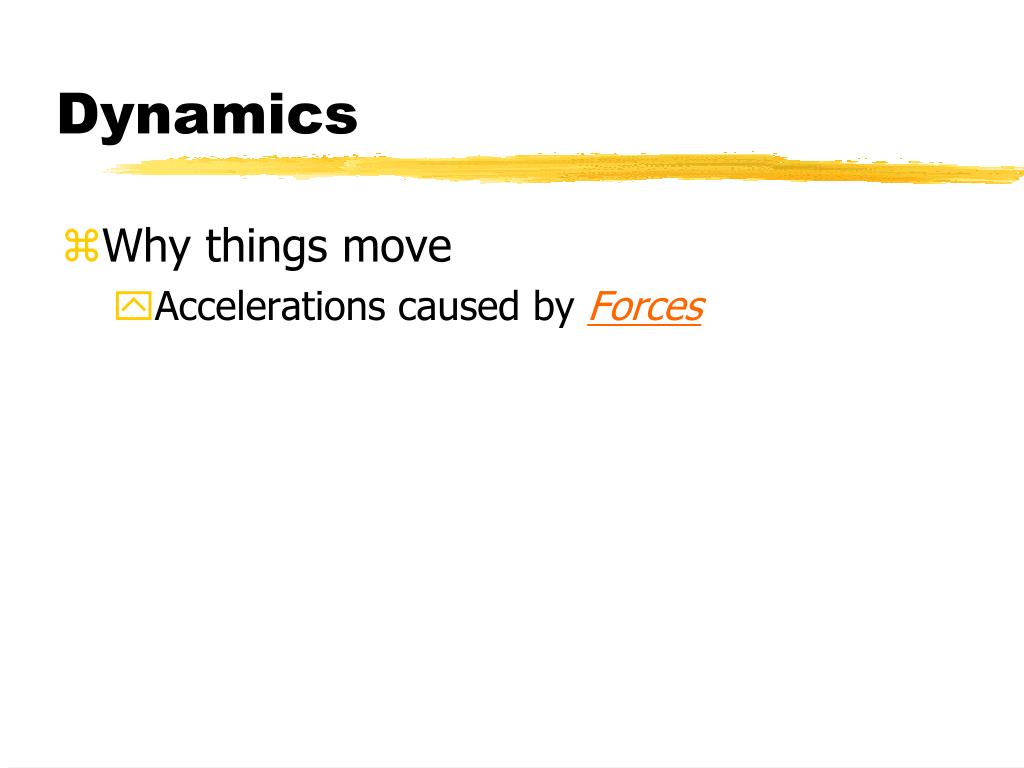 Dynamics

Why things move

Accelerations caused by Forces